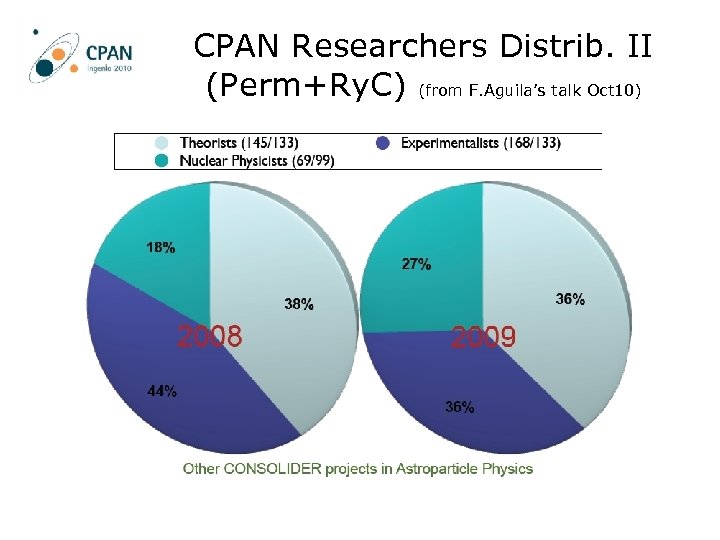 CPAN Ingenio 2010

CPAN Researchers Distrib. II (Perm+RyC) (from F.Aguila's talk Oct10)

Theorists (145/133)
Experimentalists (168/133)
Nuclear Physicists (69/99)

18%
38%
2008
44%

27%
36%
2009
36%

Other CONSOLIDER projects in Astroparticle Physics